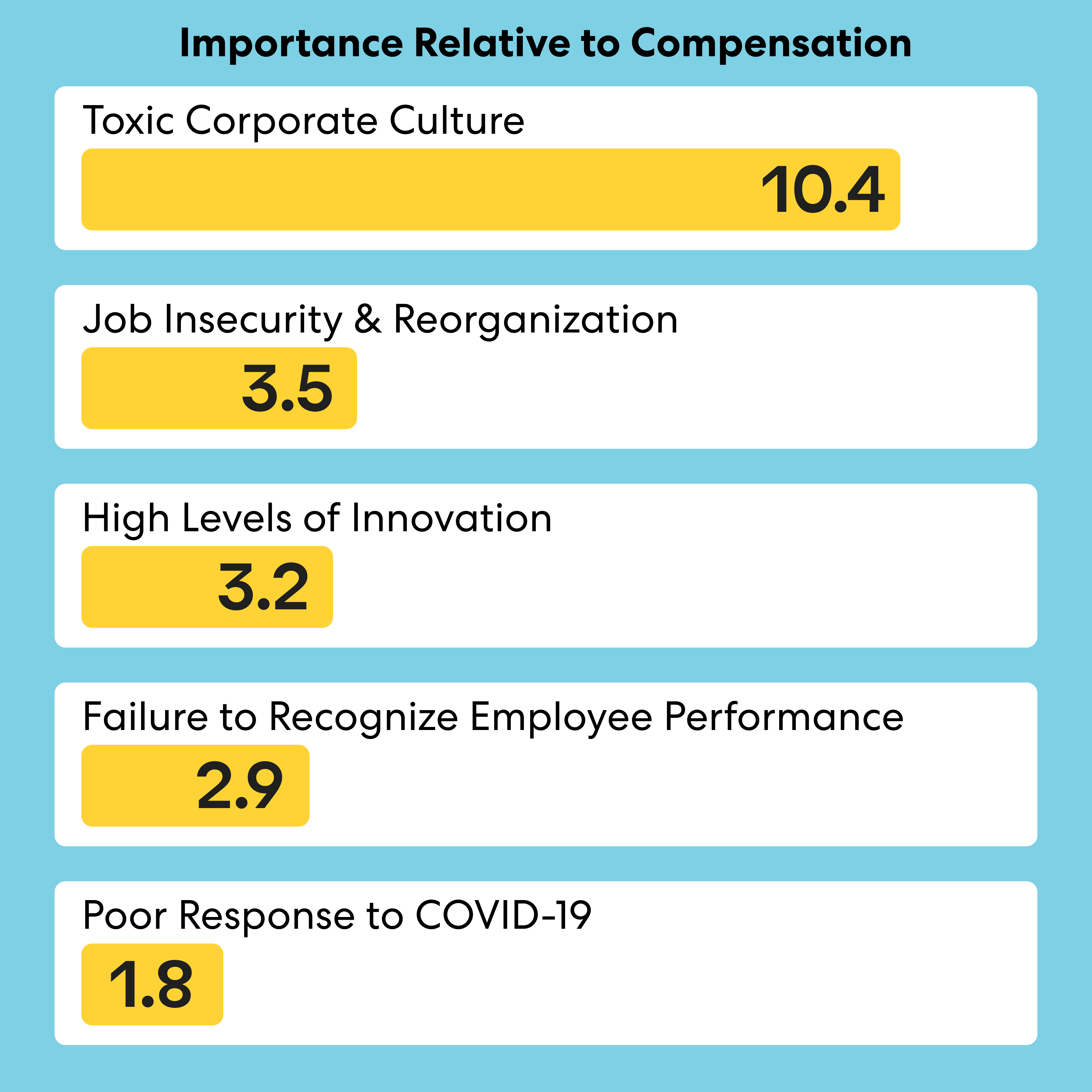 Importance Relative to Compensation

Toxic Corporate Culture

10.4

Job Insecurity & Reorganization

3.5

High Levels of Innovation

3.2

Failure to Recognize Employee Performance

2.9

Poor Response to COVID-19

1.8